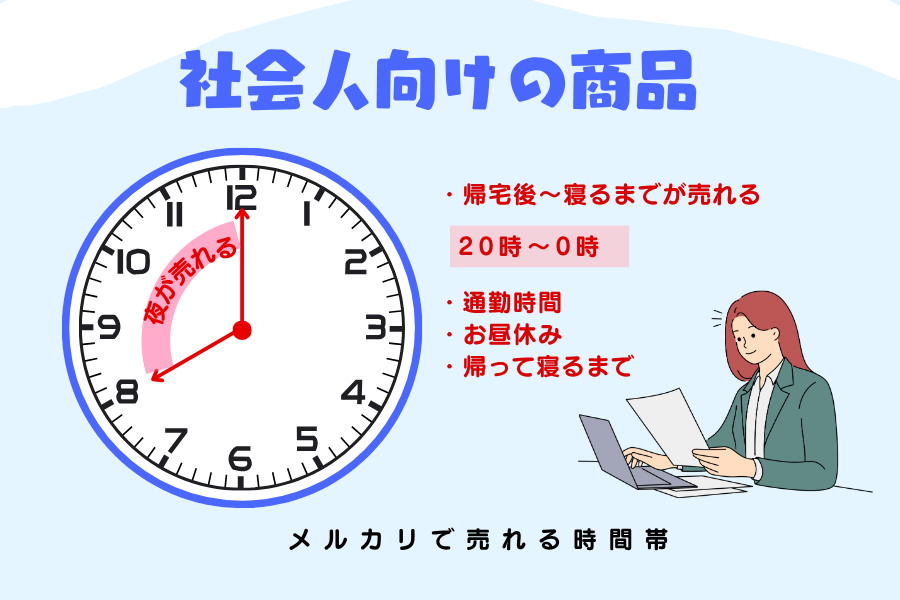 社会人向けの商品

12
1
2
3
4
5
6
7
8
9
10
11

夜が売れる

・帰宅後～寝るまでが売れる

20時～0時

・通勤時間
・お昼休み
・帰って寝るまで

メルカリで売れる時間帯